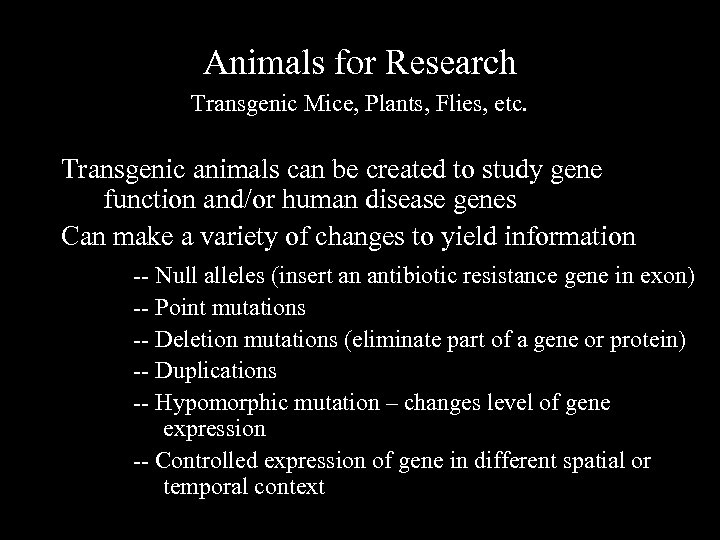 Animals for Research
Transgenic Mice, Plants, Flies, etc.

Transgenic animals can be created to study gene function and/or human disease genes

Can make a variety of changes to yield information

-- Null alleles (insert an antibiotic resistance gene in exon)

-- Point mutations

-- Deletion mutations (eliminate part of a gene or protein)

-- Duplications

-- Hypomorphic mutation – changes level of gene expression

-- Controlled expression of gene in different spatial or temporal context